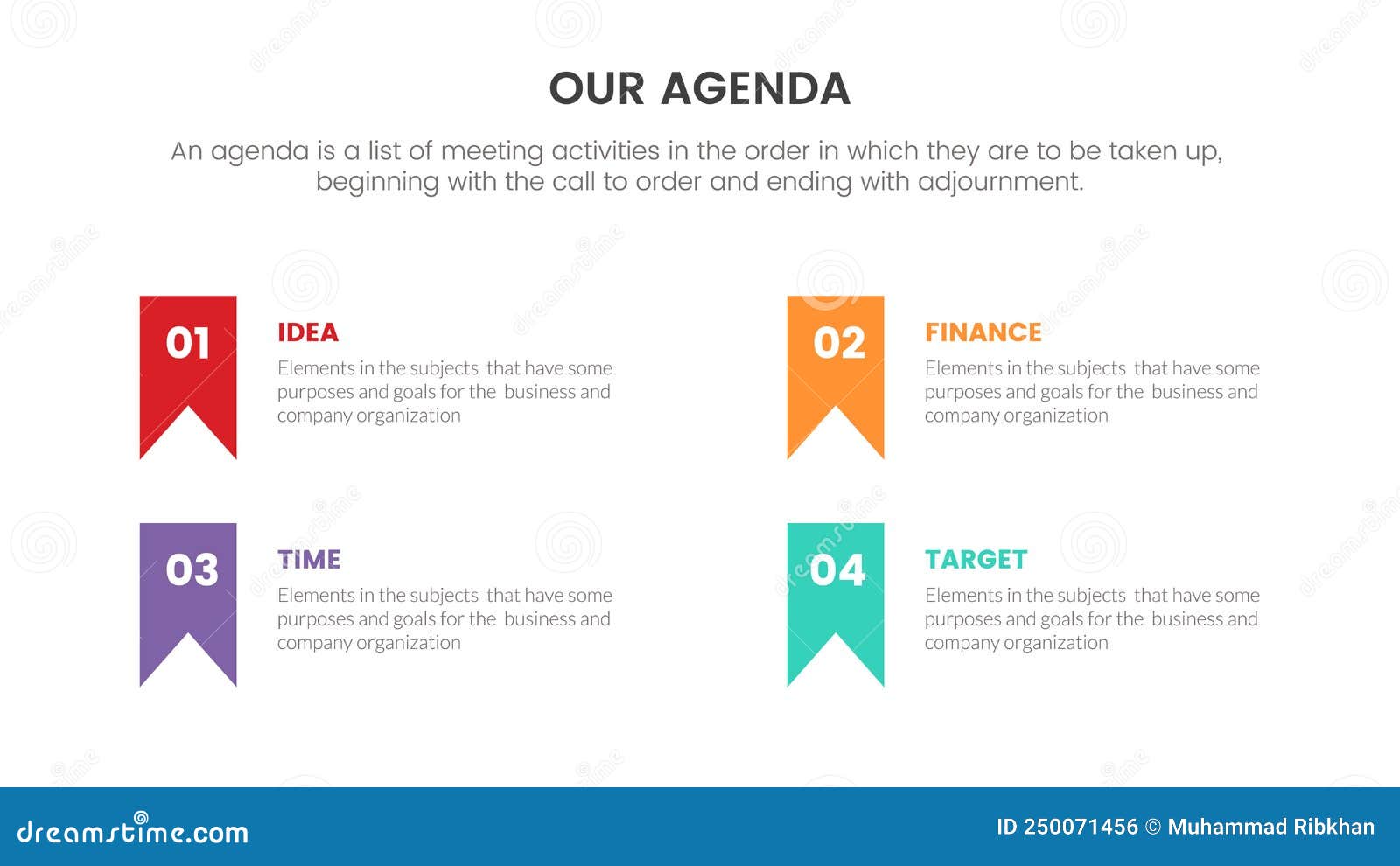 OUR AGENDA

An agenda is a list of meeting activities in the order in which they are to be taken up, beginning with the call to order and ending with adjournment.

01

IDEA

Elements in the subjects that have some purposes and goals for the business and company organization

02

FINANCE

Elements in the subjects that have some purposes and goals for the business and company organization

03

TIME

Elements in the subjects that have some purposes and goals for the business and company organization

04

TARGET

Elements in the subjects that have some purposes and goals for the business and company organization

dreamstime.com

ID 250071456 © Muhammad Ribkhan